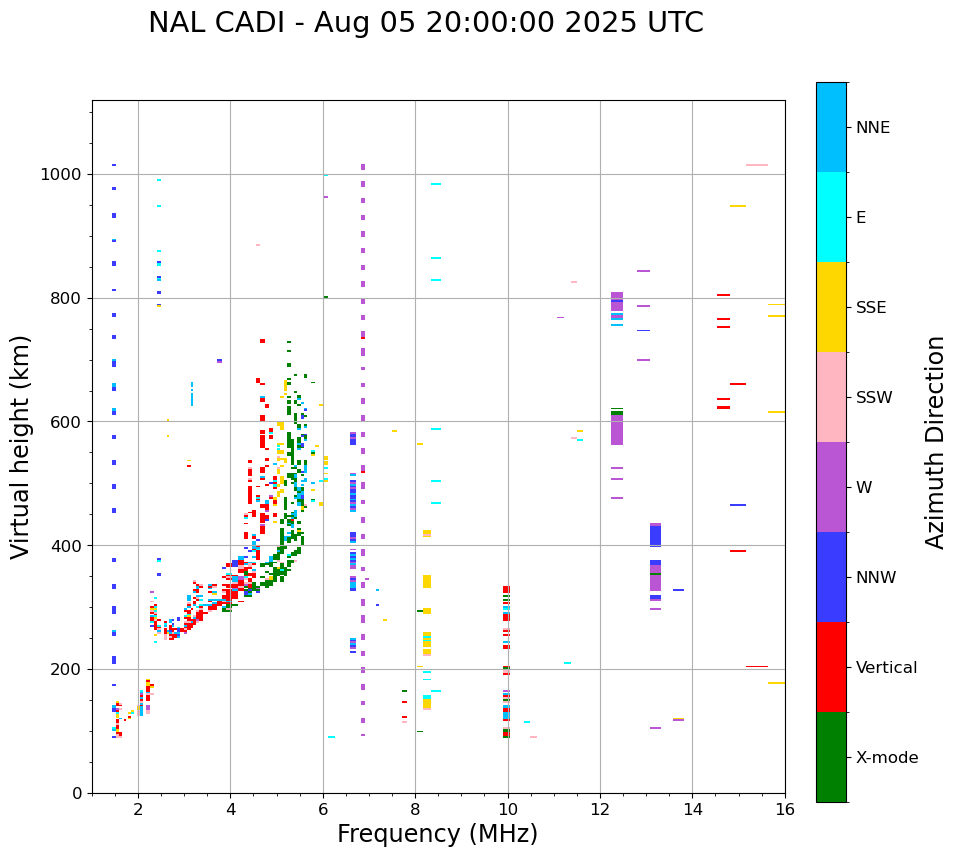 NAL CADI - Aug 05 20:00:00 2025 UTC

Virtual height (km)

1000
800
600
400
200
0

2
4
6
8
10
12
14
16

Frequency (MHz)

NNE
E
SSE
SSW
W
NNW
Vertical
X-mode

Azimuth Direction